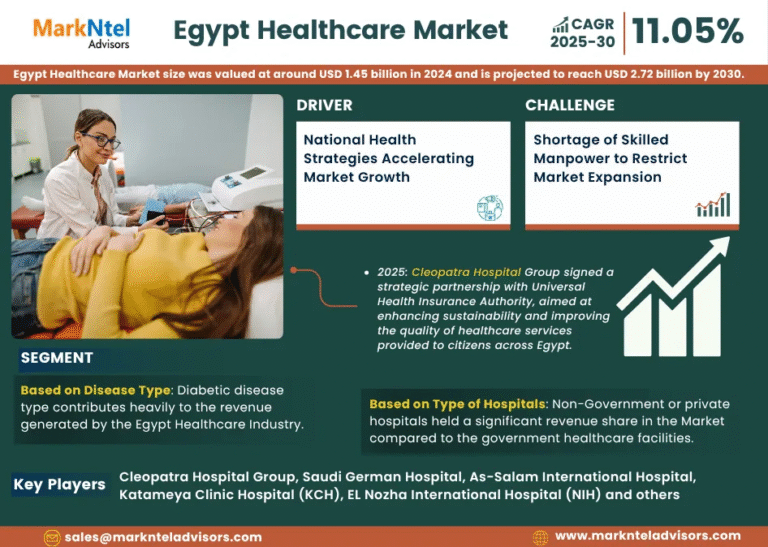 MarkNtel Advisors

Egypt Healthcare Market

CAGR 2025-30 11.05%

Egypt Healthcare Market size was valued at around USD 1.45 billion in 2024 and is projected to reach USD 2.72 billion by 2030.

DRIVER

National Health Strategies Accelerating Market Growth

CHALLENGE

Shortage of Skilled Manpower to Restrict Market Expansion

• 2025: Cleopatra Hospital Group signed a strategic partnership with Universal Health Insurance Authority, aimed at enhancing sustainability and improving the quality of healthcare services provided to citizens across Egypt.

SEGMENT

Based on Disease Type: Diabetic disease type contributes heavily to the revenue generated by the Egypt Healthcare Industry.

Based on Type of Hospitals: Non-Government or private hospitals held a significant revenue share in the Market compared to the government healthcare facilities.

Key Players Cleopatra Hospital Group, Saudi German Hospital, As-Salam International Hospital, Katameya Clinic Hospital (KCH), EL Nozha International Hospital (NIH) and others

sales@marknteladvisors.com

www.marknteladvisors.com